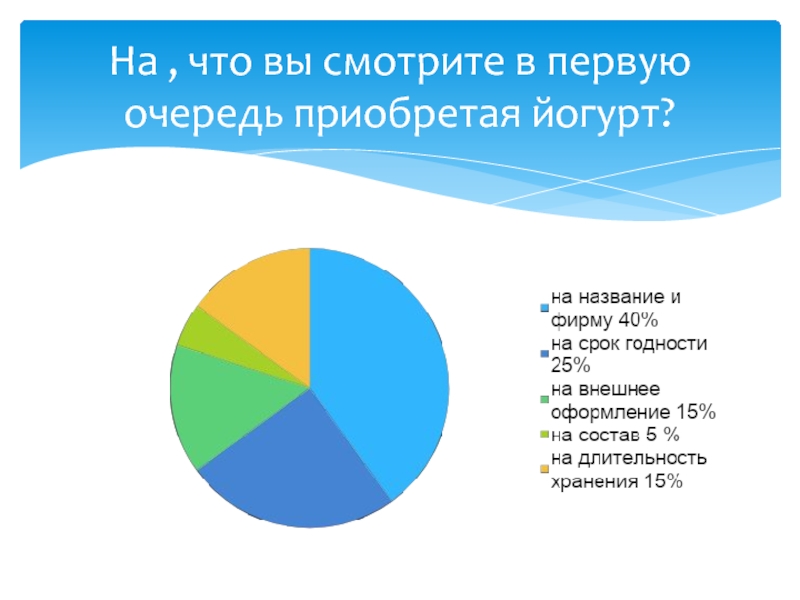 На , что вы смотрите в первую очередь приобретая йогурт?

на название и фирму 40%
на срок годности 25%
на внешнее оформление 15%
на состав 5 %
на длительность хранения 15%